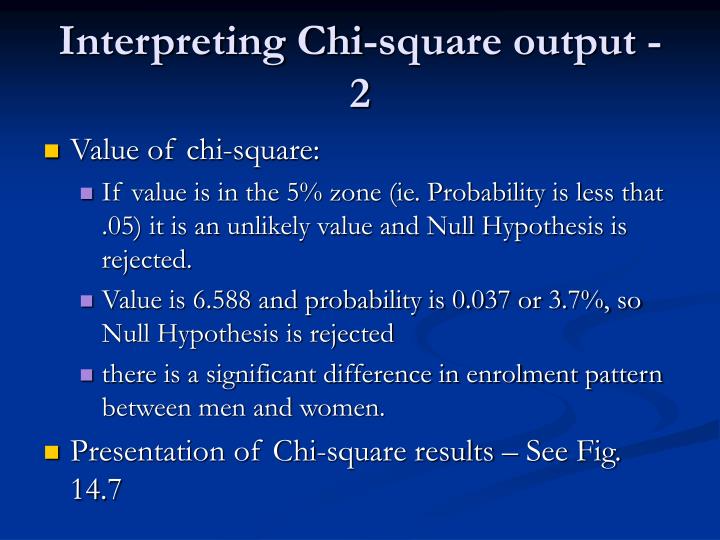 Interpreting Chi-square output - 2

Value of chi-square:

If value is in the 5% zone (ie. Probability is less that .05) it is an unlikely value and Null Hypothesis is rejected.

Value is 6.588 and probability is 0.037 or 3.7%, so Null Hypothesis is rejected

there is a significant difference in enrolment pattern between men and women.

Presentation of Chi-square results – See Fig. 14.7